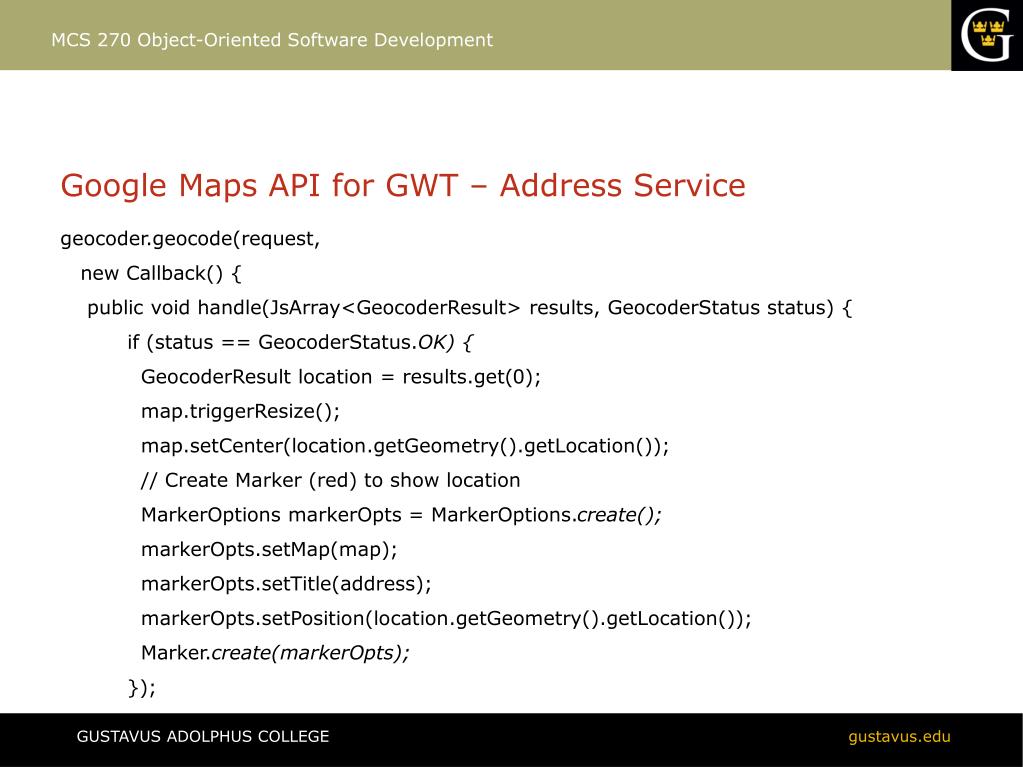 MCS 270 Object-Oriented Software Development

G

Google Maps API for GWT – Address Service

geocoder.geocode(request,
new Callback() {
public void handle(JsArray<GeocoderResult> results, GeocoderStatus status) {
if (status == GeocoderStatus.OK) {
GeocoderResult location = results.get(0);
map.triggerResize();
map.setCenter(location.getGeometry().getLocation());
// Create Marker (red) to show location
MarkerOptions markerOpts = MarkerOptions.create();
markerOpts.setMap(map);
markerOpts.setTitle(address);
markerOpts.setPosition(location.getGeometry().getLocation());
Marker.create(markerOpts);
});

GUSTAVUS ADOLPHUS COLLEGE

gustavus.edu